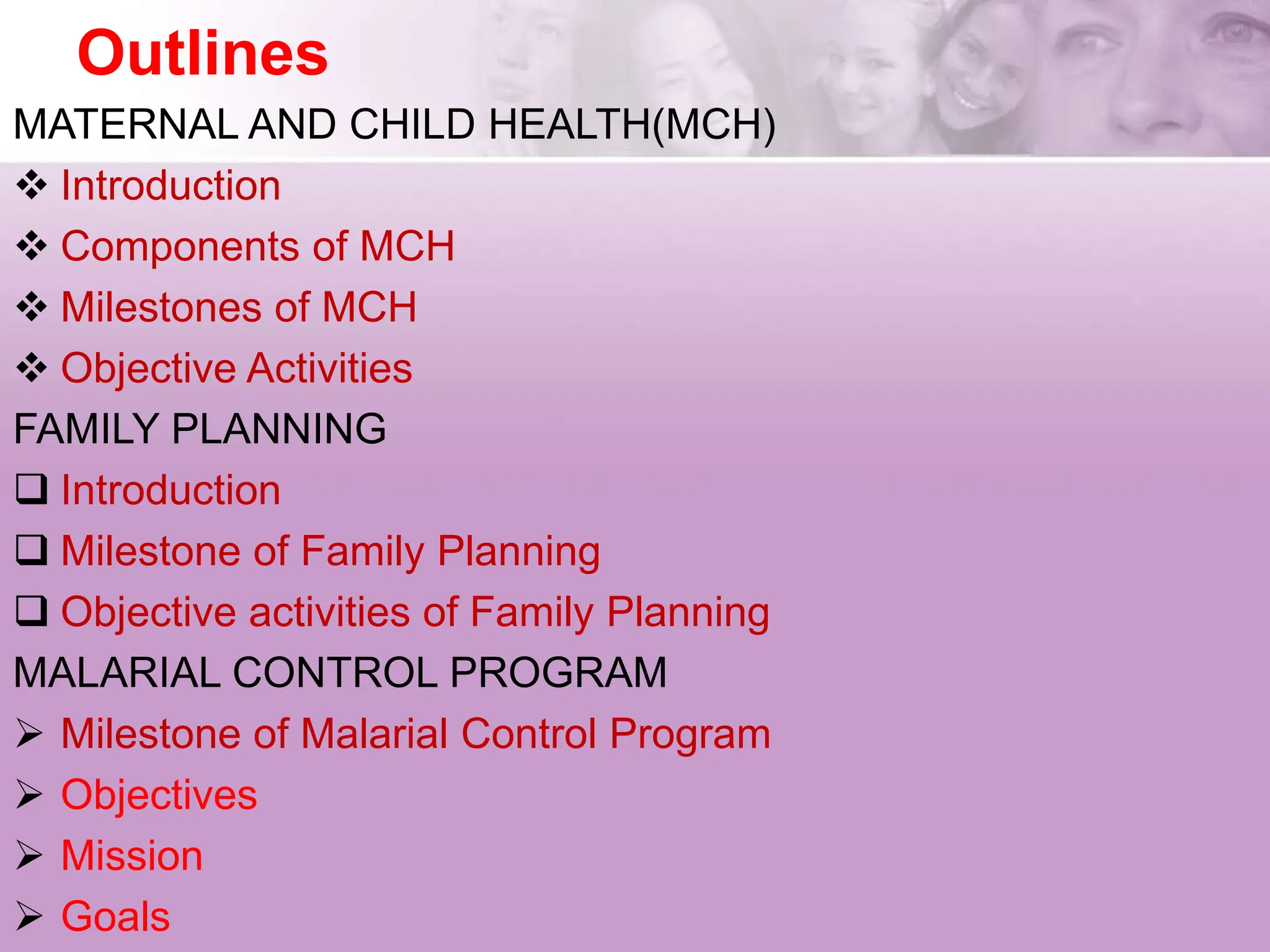 Outlines

MATERNAL AND CHILD HEALTH(MCH)

❖ Introduction

❖ Components of MCH

❖ Milestones of MCH

❖ Objective Activities

FAMILY PLANNING

❑ Introduction

❑ Milestone of Family Planning

❑ Objective activities of Family Planning

MALARIAL CONTROL PROGRAM

➢ Milestone of Malarial Control Program

➢ Objectives

➢ Mission

➢ Goals